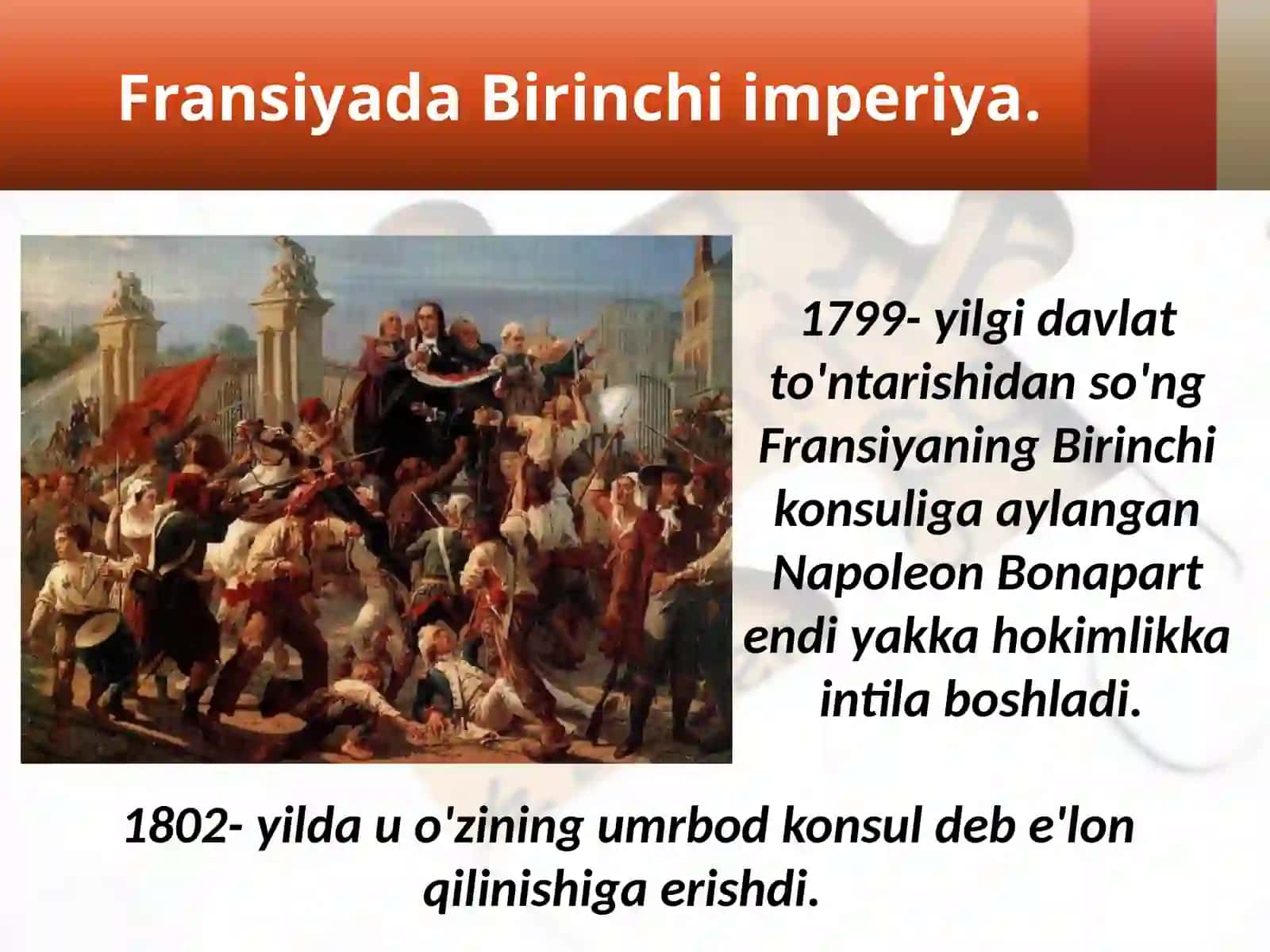 Fransiyada Birinchi imperiya.

1799- yilgi davlat to'ntarishidan so'ng Fransiyaning Birinchi konsuliga aylangan Napoleon Bonapart endi yakka hokimlikka intila boshladi.

1802- yilda u o'zining umrbod konsul deb e'lon qilinishiga erishdi.